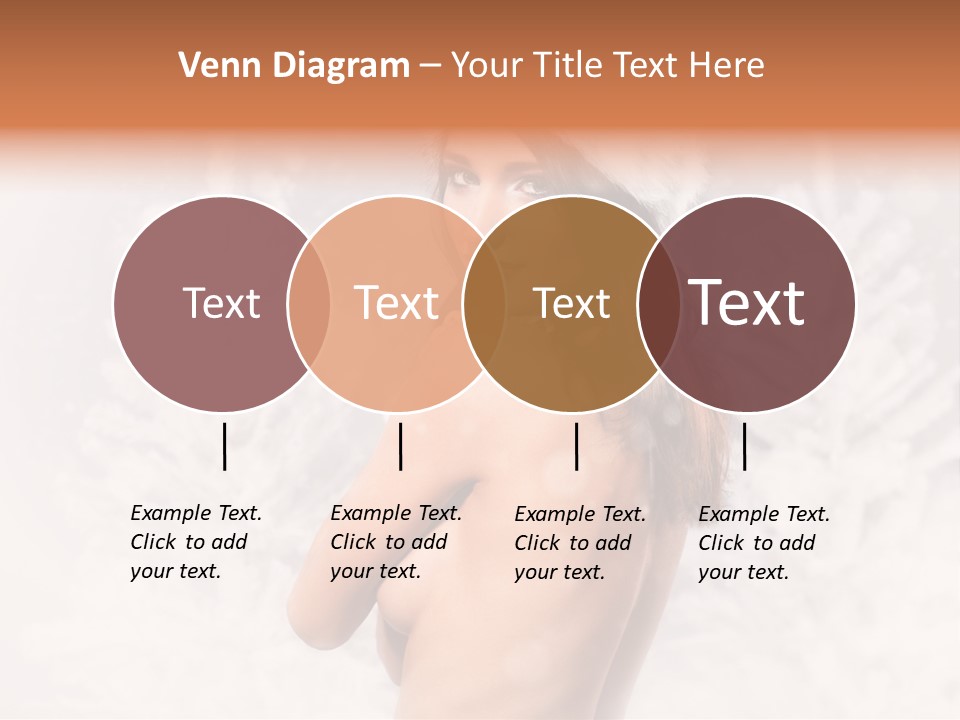 Venn Diagram – Your Title Text Here

Text

Text

Text

Text

Example Text. Click to add your text.

Example Text. Click to add your text.

Example Text. Click to add your text.

Example Text. Click to add your text.